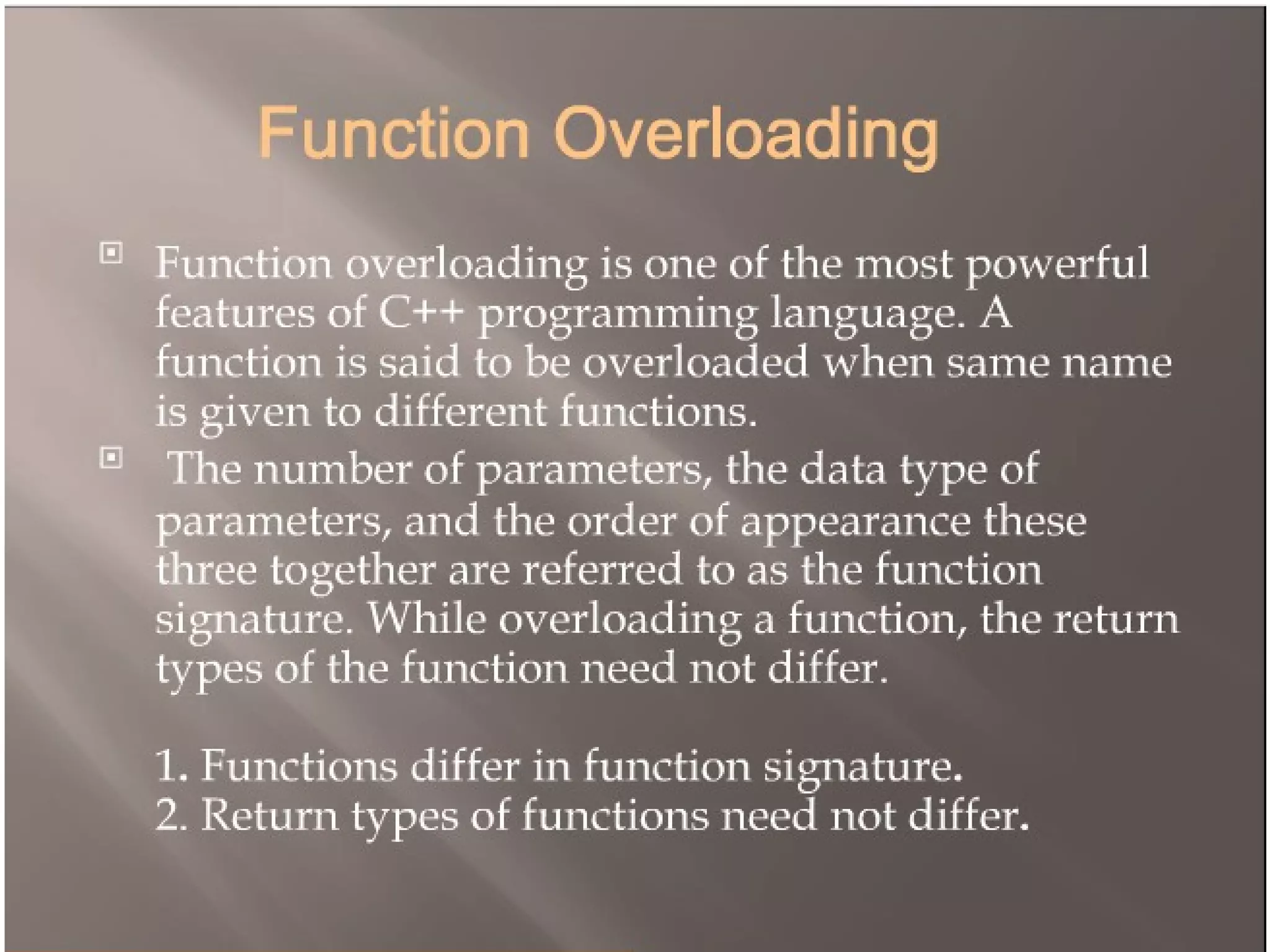 Function Overloading

Function overloading is one of the most powerful features of C++ programming language. A function is said to be overloaded when same name is given to different functions.

The number of parameters, the data type of parameters, and the order of appearance these three together are referred to as the function signature. While overloading a function, the return types of the function need not differ.

1. Functions differ in function signature.
2. Return types of functions need not differ.